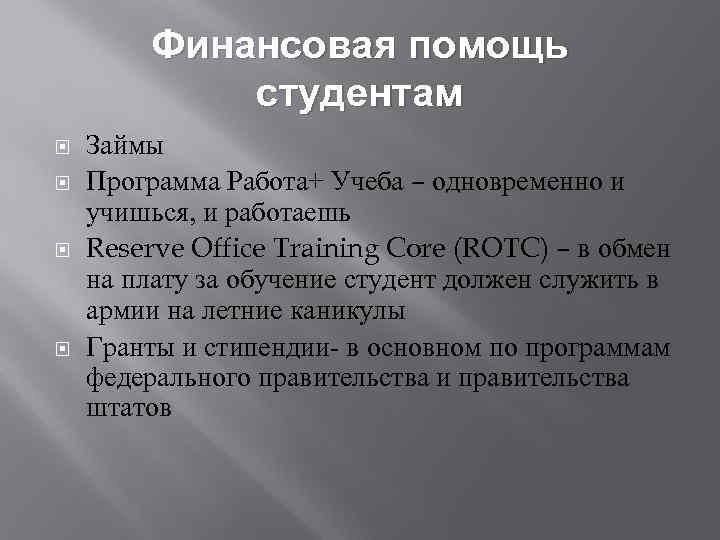 Финансовая помощь студентам

Займы

Программа Работа+ Учеба – одновременно и учишься, и работаешь

Reserve Office Training Core (ROTC) – в обмен на плату за обучение студент должен служить в армии на летние каникулы

Гранты и стипендии- в основном по программам федерального правительства и правительства штатов